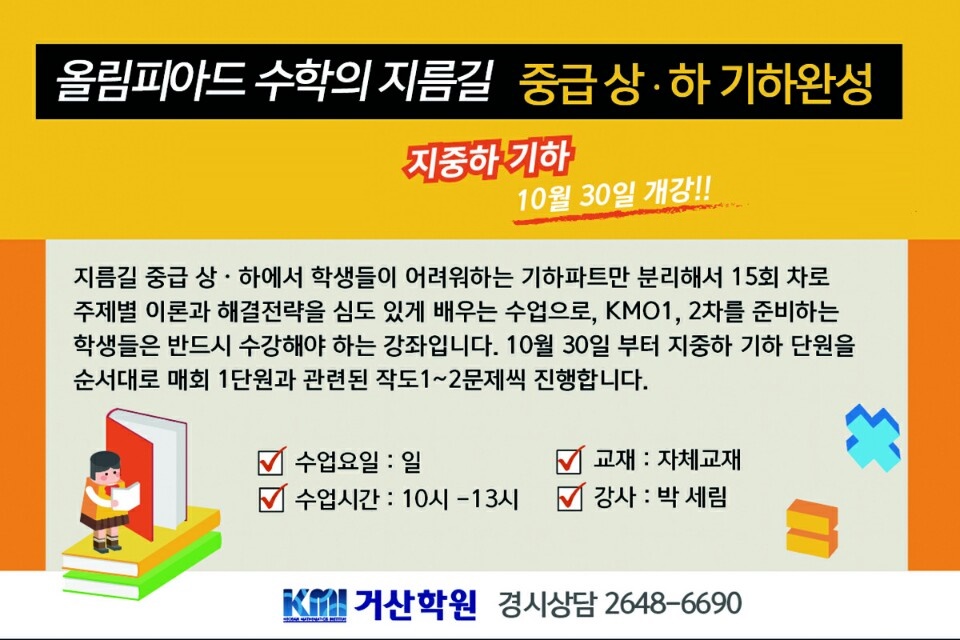 올림피아드 수학의 지름길 중급 상 · 하 기하완성

지중하 기하
10월 30일 개강!!

지름길 중급 상 · 하에서 학생들이 어려워하는 기하파트만 분리해서 15회 차로 주제별 이론과 해결전략을 심도 있게 배우는 수업으로, KMO1, 2차를 준비하는 학생들은 반드시 수강해야 하는 강좌입니다. 10월 30일 부터 지중하 기하 단원을 순서대로 매회 1단원과 관련된 작도1~2문제씩 진행합니다.

수업요일 : 일
수업시간 : 10시 -13시
교재 : 자체교재
강사 : 박 세림

KMI 거산학원 경시상담 2648-6690